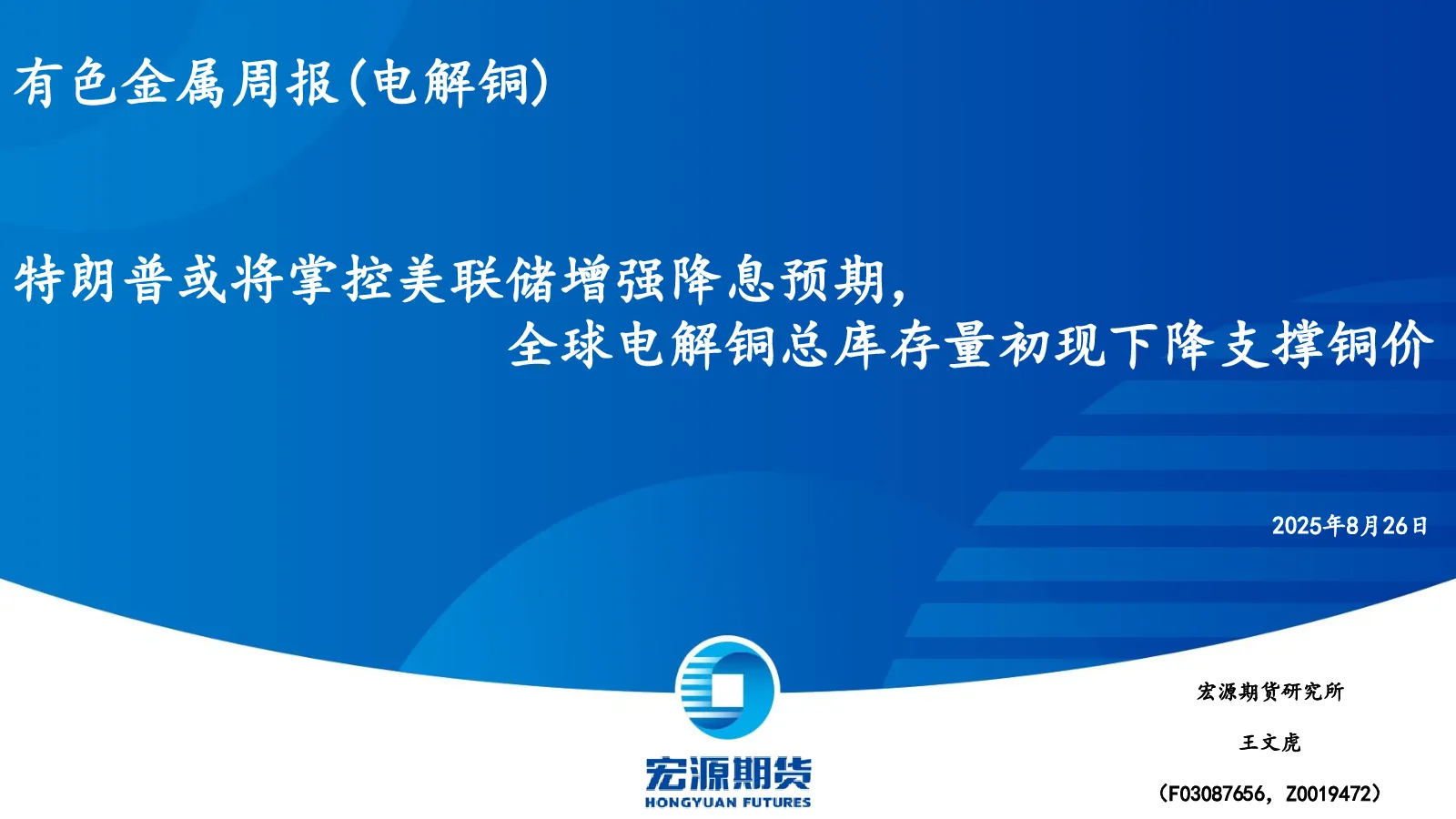 有色金属周报(电解铜)

特朗普或将掌控美联储增强降息预期,
全球电解铜总库存量初现下降支撑铜价

2025年8月26日

宏源期货
HONGYUAN FUTURES

宏源期货研究所

王文虎

(F03087656,Z0019472)